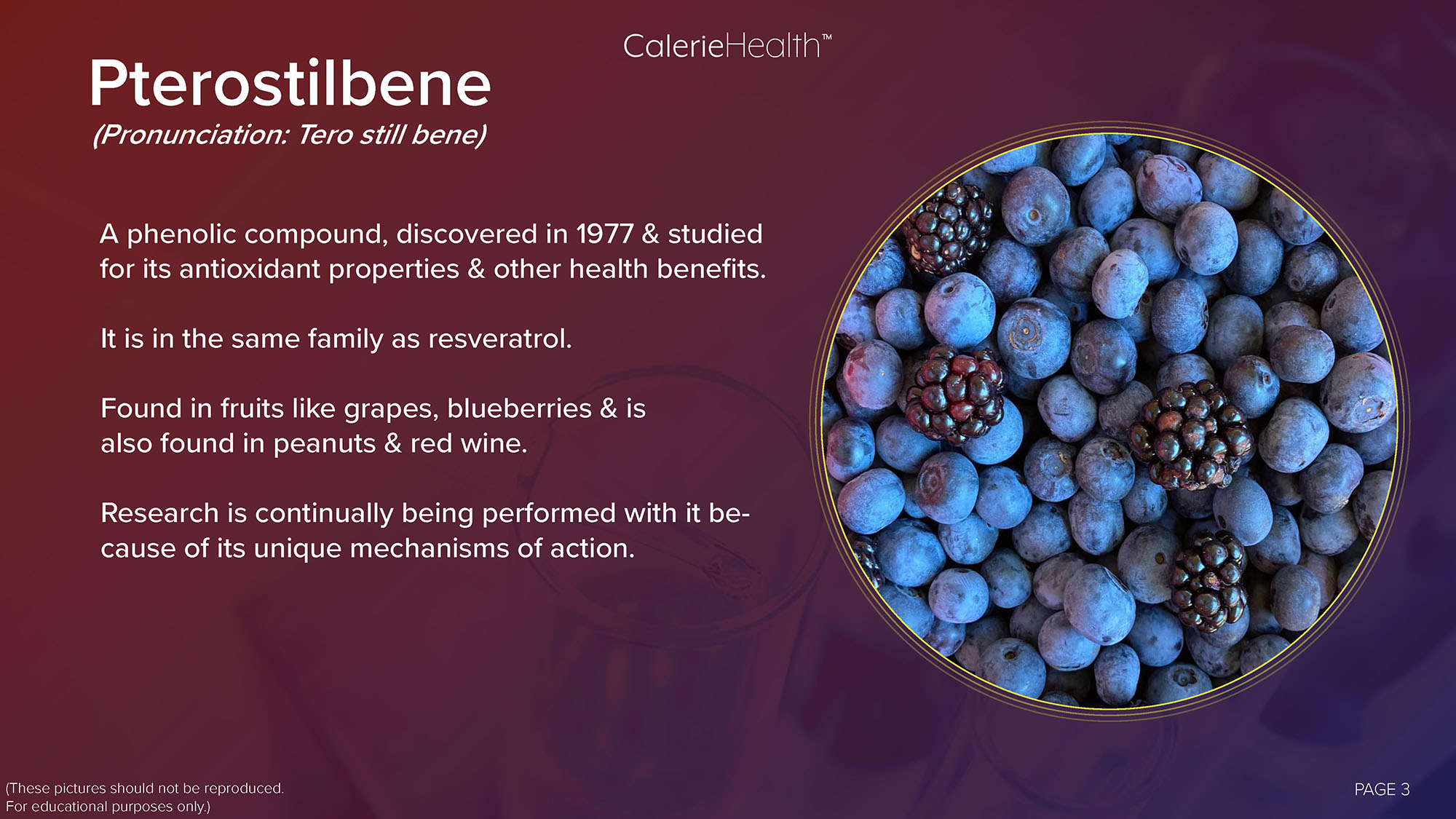 CalerieHealth™

Pterostilbene

(Pronunciation: Tero still bene)

A phenolic compound, discovered in 1977 & studied for its antioxidant properties & other health benefits.

It is in the same family as resveratrol.

Found in fruits like grapes, blueberries & is also found in peanuts & red wine.

Research is continually being performed with it because of its unique mechanisms of action.

(These pictures should not be reproduced. For educational purposes only.)

PAGE 3